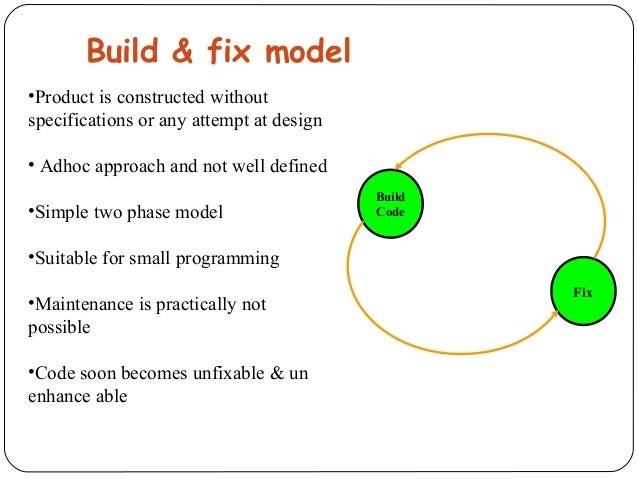 Build & fix model

•Product is constructed without specifications or any attempt at design

• Adhoc approach and not well defined

•Simple two phase model

•Suitable for small programming

•Maintenance is practically not possible

•Code soon becomes unfixable & un enhance able

Build Code

Fix